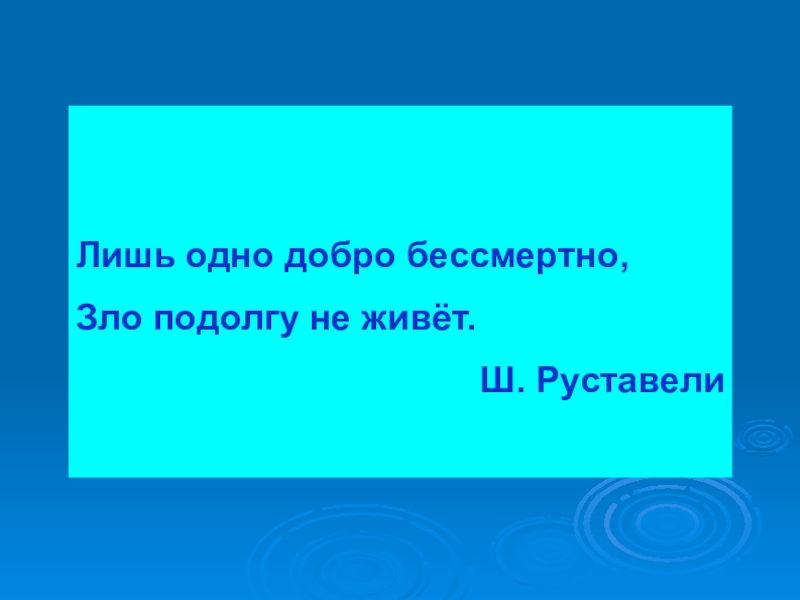 Лишь одно добро бессмертно,
Зло подолгу не живёт.
Ш. Руставели